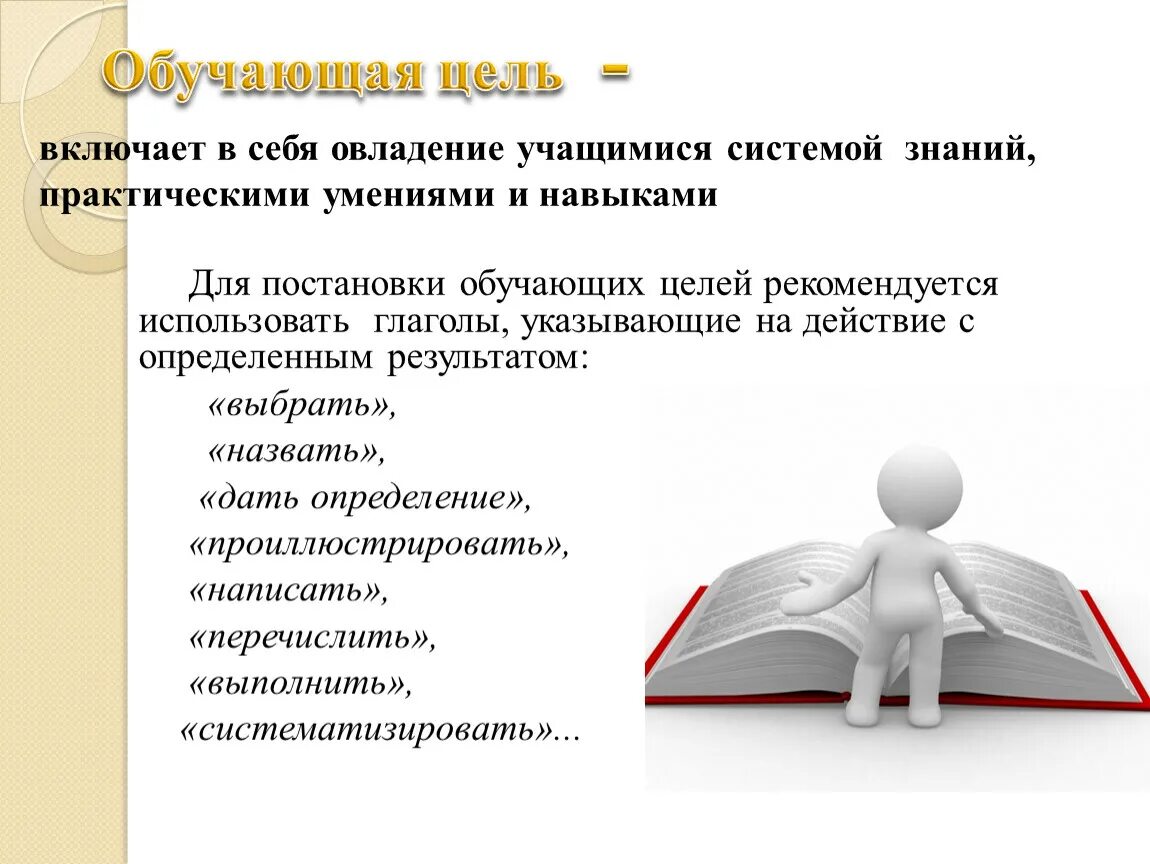 Обучающая цель -

включает в себя овладение учащимися системой знаний, практическими умениями и навыками

Для постановки обучающих целей рекомендуется использовать глаголы, указывающие на действие с определенным результатом:

«выбрать»,

«назвать»,

«дать определение»,

«проиллюстрировать»,

«написать»,

«перечислить»,

«выполнить»,

«систематизировать»...